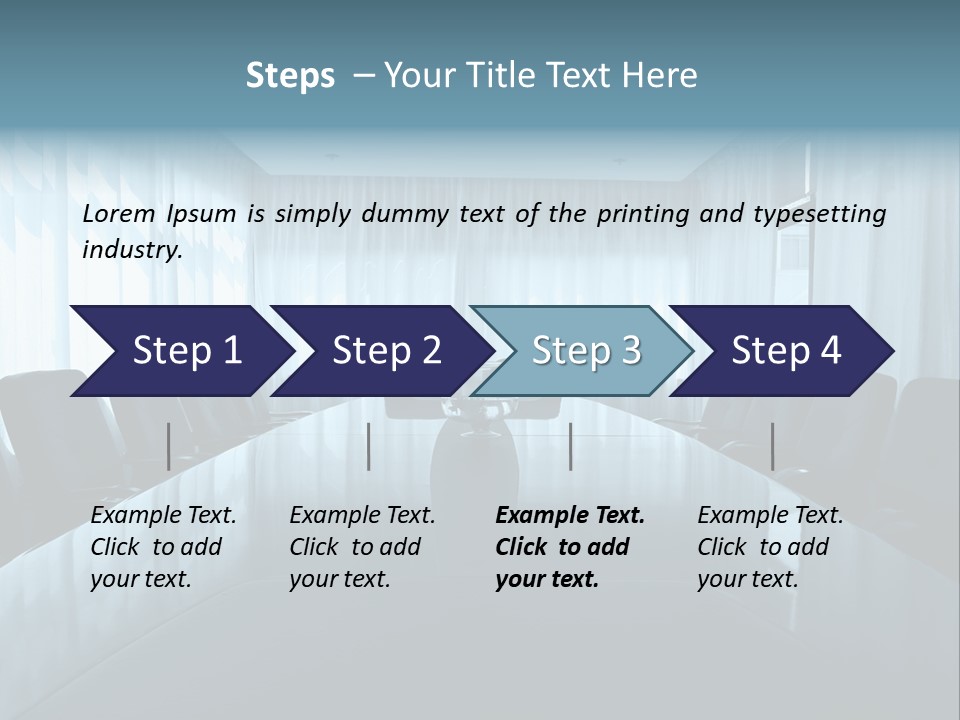 Steps – Your Title Text Here

Lorem Ipsum is simply dummy text of the printing and typesetting industry.

Step 1

Step 2

Step 3

Step 4

Example Text. Click to add your text.

Example Text. Click to add your text.

Example Text. Click to add your text.

Example Text. Click to add your text.